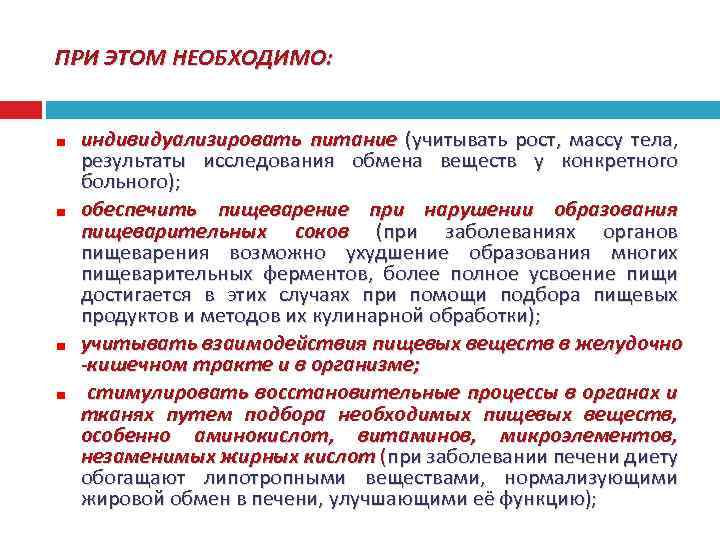 ПРИ ЭТОМ НЕОБХОДИМО:

■ индивидуализировать питание (учитывать рост, массу тела, результаты исследования обмена веществ у конкретного больного);

■ обеспечить пищеварение при нарушении образования пищеварительных соков (при заболеваниях органов пищеварения возможно ухудшение образования многих пищеварительных ферментов, более полное усвоение пищи достигается в этих случаях при помощи подбора пищевых продуктов и методов их кулинарной обработки);

■ учитывать взаимодействия пищевых веществ в желудочно -кишечном тракте и в организме;

■ стимулировать восстановительные процессы в органах и тканях путем подбора необходимых пищевых веществ, особенно аминокислот, витаминов, микроэлементов, незаменимых жирных кислот (при заболевании печени диету обогащают липотропными веществами, нормализующими жировой обмен в печени, улучшающими её функцию);